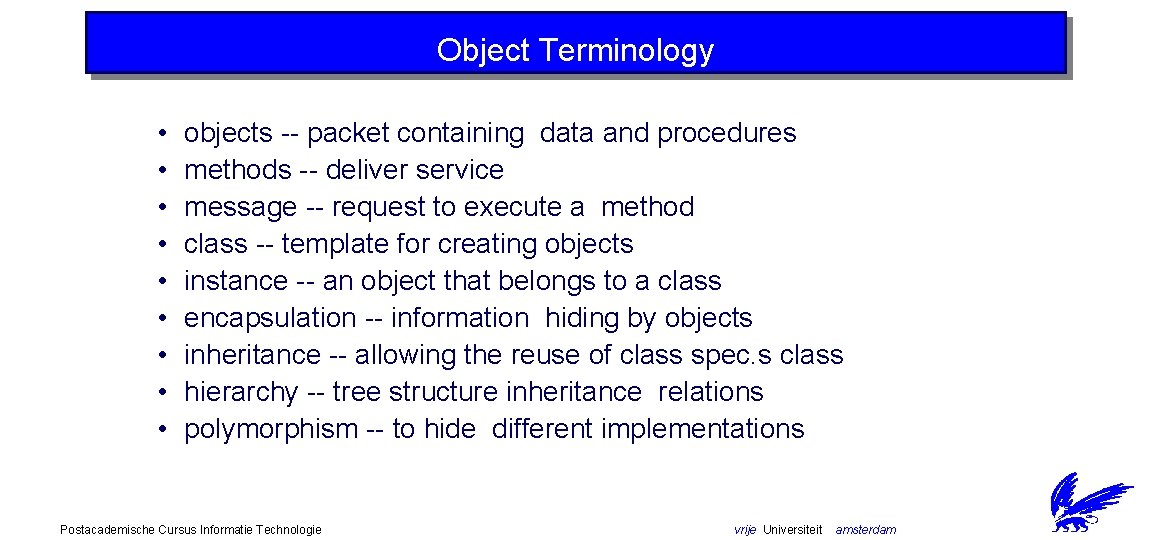 Object Terminology

• objects -- packet containing data and procedures
• methods -- deliver service
• message -- request to execute a method
• class -- template for creating objects
• instance -- an object that belongs to a class
• encapsulation -- information hiding by objects
• inheritance -- allowing the reuse of class spec.s class
• hierarchy -- tree structure inheritance relations
• polymorphism -- to hide different implementations

Postacademische Cursus Informatie Technologie

vrije Universiteit amsterdam